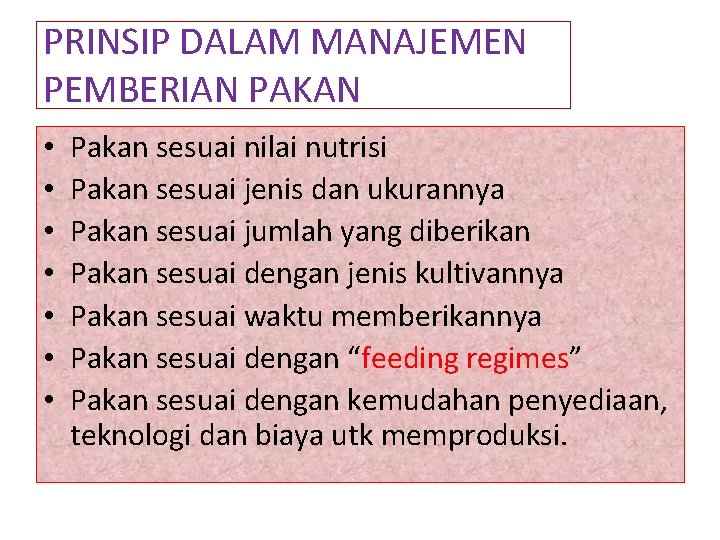 PRINSIP DALAM MANAJEMEN PEMBERIAN PAKAN

• Pakan sesuai nilai nutrisi
• Pakan sesuai jenis dan ukurannya
• Pakan sesuai jumlah yang diberikan
• Pakan sesuai dengan jenis kultivannya
• Pakan sesuai waktu memberikannya
• Pakan sesuai dengan “feeding regimes”
• Pakan sesuai dengan kemudahan penyediaan, teknologi dan biaya utk memproduksi.